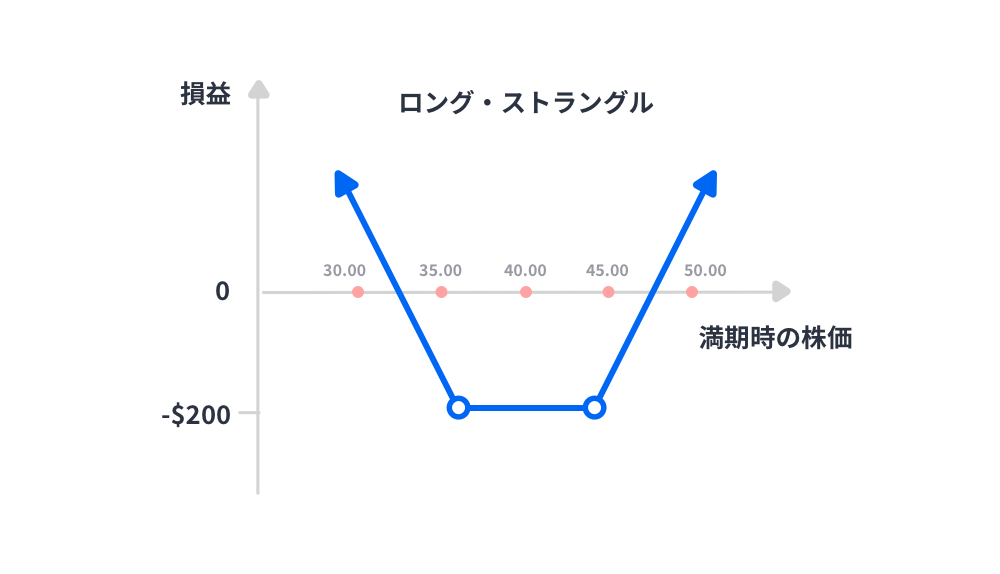 損益

ロング・ストラングル

30.00
35.00
40.00
45.00
50.00

0

満期時の株価

-$200